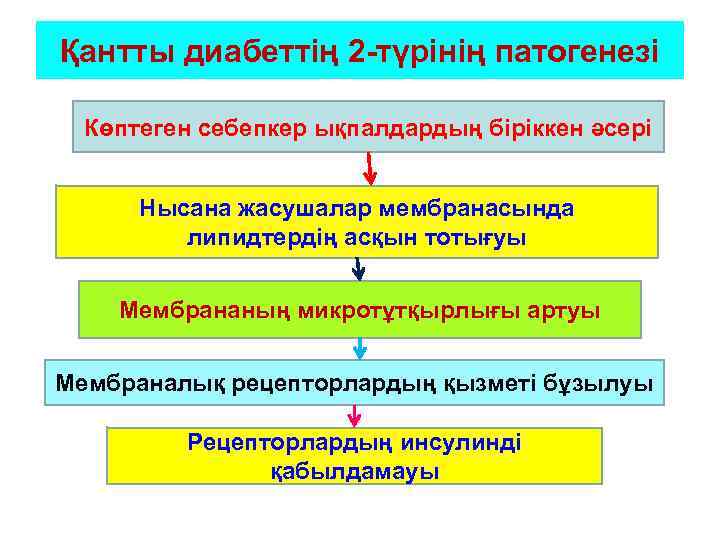 Қантты диабеттің 2-түрінің патогенезі

Көптеген себепкер ықпалдардың біріккен әсері

Нысана жасушалар мембранасында липидтердің асқын тотығуы

Мембрананың микротұтқырлығы артуы

Мембраналық рецепторлардың қызметі бұзылуы

Рецепторлардың инсулинді қабылдамауы